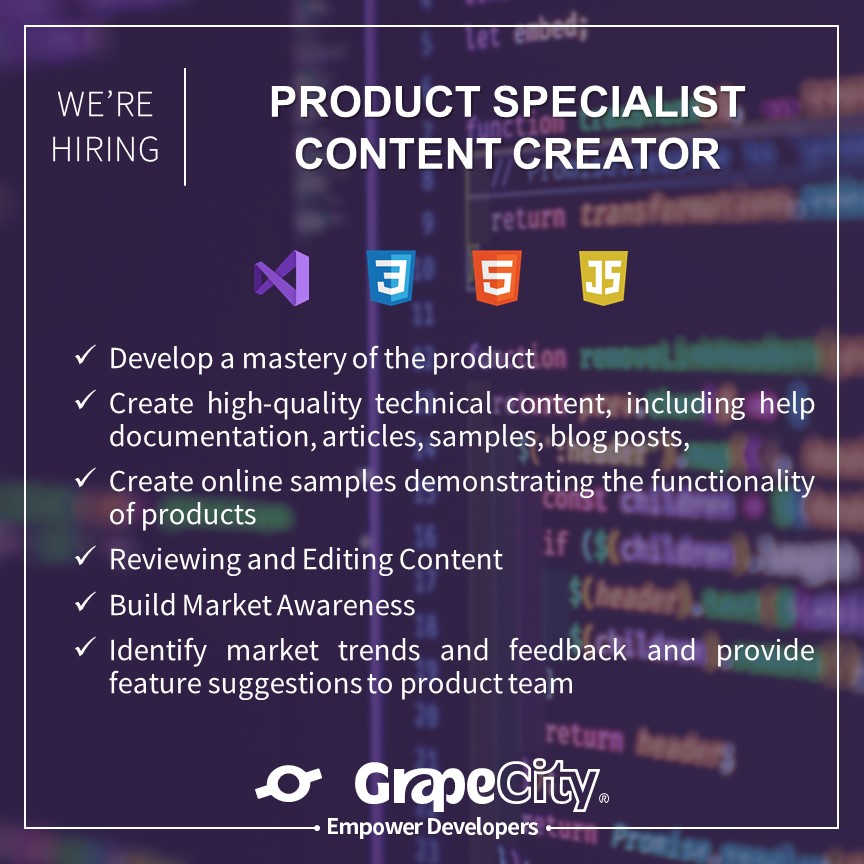 WE'RE HIRING

PRODUCT SPECIALIST
CONTENT CREATOR

3 5 JS

✓ Develop a mastery of the product
✓ Create high-quality technical content, including help documentation, articles, samples, blog posts,
✓ Create online samples demonstrating the functionality of products
✓ Reviewing and Editing Content
✓ Build Market Awareness
✓ Identify market trends and feedback and provide feature suggestions to product team

GrapeCity®
Empower Developers